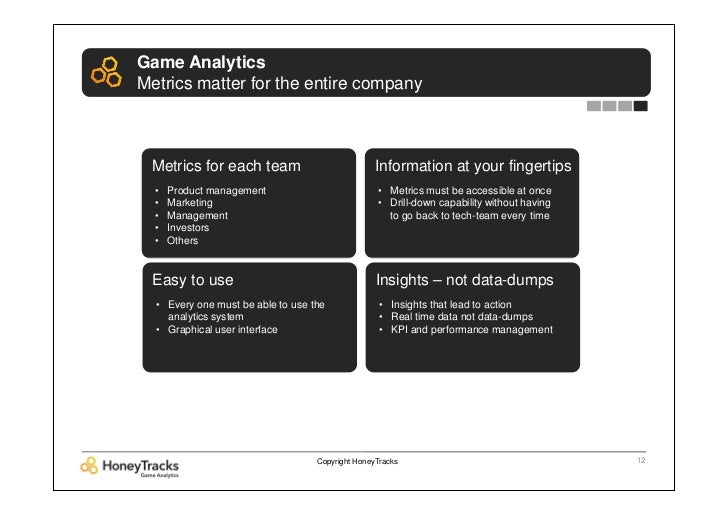 Game Analytics
Metrics matter for the entire company

Metrics for each team
• Product management
• Marketing
• Management
• Investors
• Others

Information at your fingertips
• Metrics must be accessible at once
• Drill-down capability without having to go back to tech-team every time

Easy to use
• Every one must be able to use the analytics system
• Graphical user interface

Insights – not data-dumps
• Insights that lead to action
• Real time data not data-dumps
• KPI and performance management

HoneyTracks
Game Analytics

Copyright HoneyTracks

12